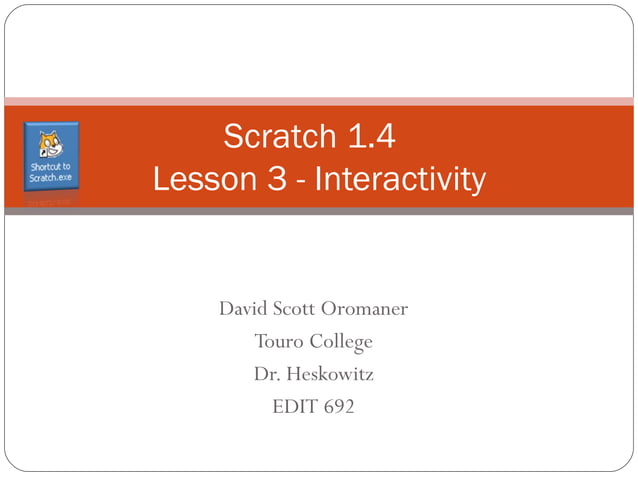 Shortcut to Scratch.exe

Scratch 1.4
Lesson 3 - Interactivity

David Scott Oromaner
Touro College
Dr. Heskowitz
EDIT 692